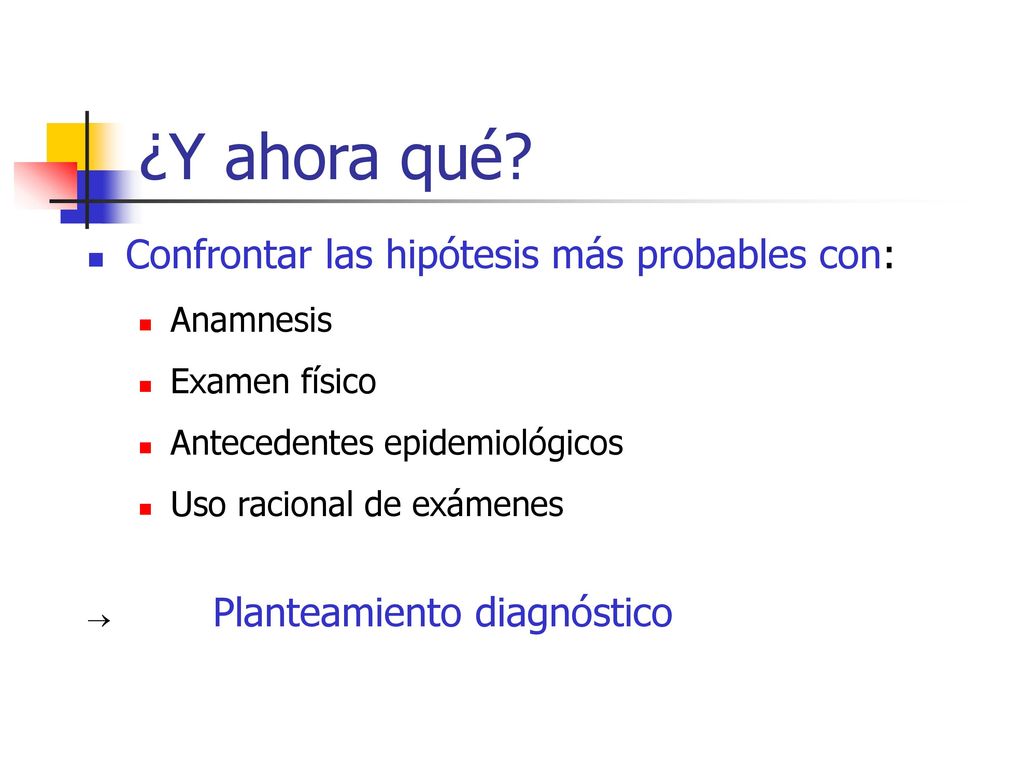 ¿Y ahora qué?

Confrontar las hipótesis más probables con:

Anamnesis

Examen físico

Antecedentes epidemiológicos

Uso racional de exámenes

→ Planteamiento diagnóstico